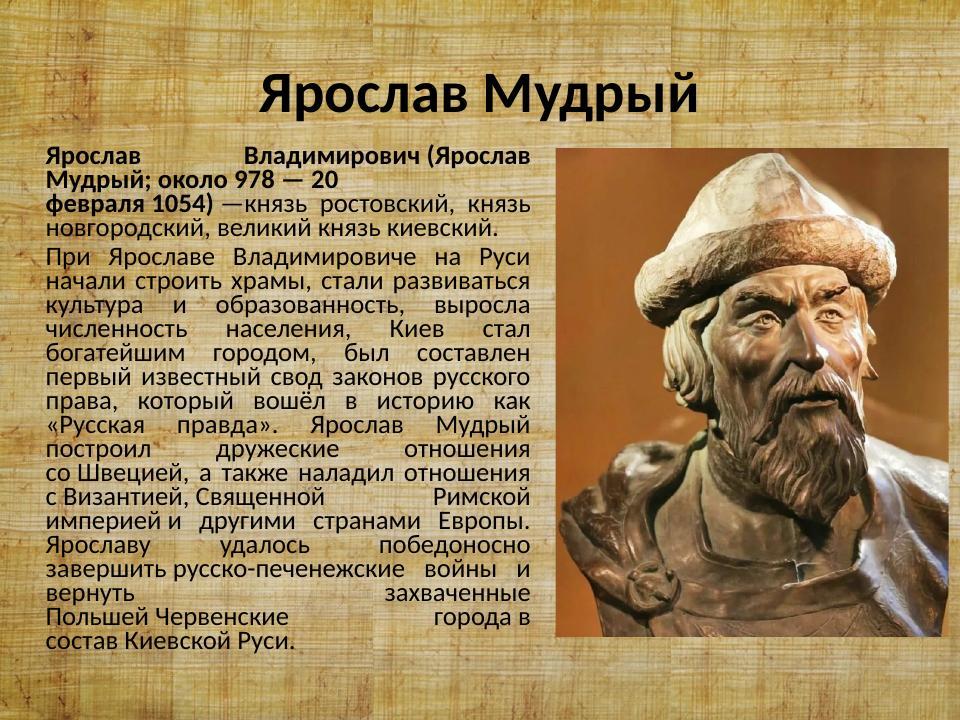 Ярослав Мудрый

Ярослав Владимирович (Ярослав Мудрый; около 978 — 20 февраля 1054) —князь ростовский, князь новгородский, великий князь киевский.

При Ярославе Владимировиче на Руси начали строить храмы, стали развиваться культура и образованность, выросла численность населения, Киев стал богатейшим городом, был составлен первый известный свод законов русского права, который вошёл в историю как «Русская правда». Ярослав Мудрый построил дружеские отношения со Швецией, а также наладил отношения с Византией, Священной Римской империей и другими странами Европы. Ярославу удалось победоносно завершить русско-печенежские войны и вернуть захваченные Польшей Червенские города в состав Киевской Руси.